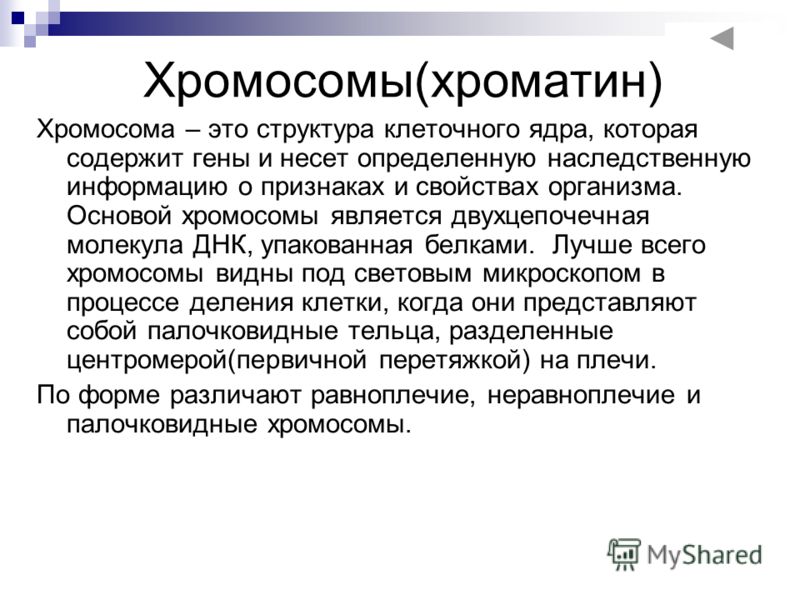 Хромосомы(хроматин)

Хромосома – это структура клеточного ядра, которая содержит гены и несет определенную наследственную информацию о признаках и свойствах организма. Основой хромосомы является двухцепочечная молекула ДНК, упакованная белками. Лучше всего хромосомы видны под световым микроскопом в процессе деления клетки, когда они представляют собой палочковидные тельца, разделенные центромерой(первичной перетяжкой) на плечи.

По форме различают равноплечие, неравноплечие и палочковидные хромосомы.

MyShared